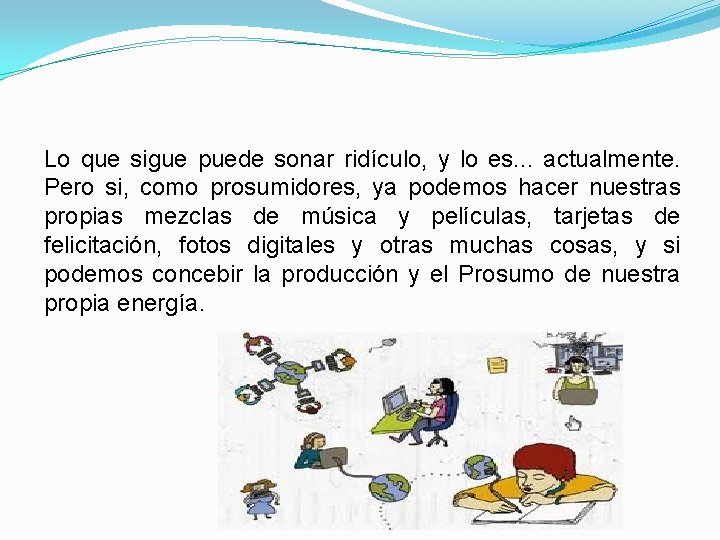 Lo que sigue puede sonar ridículo, y lo es... actualmente. Pero si, como prosumidores, ya podemos hacer nuestras propias mezclas de música y películas, tarjetas de felicitación, fotos digitales y otras muchas cosas, y si podemos concebir la producción y el Prosumo de nuestra propia energía.